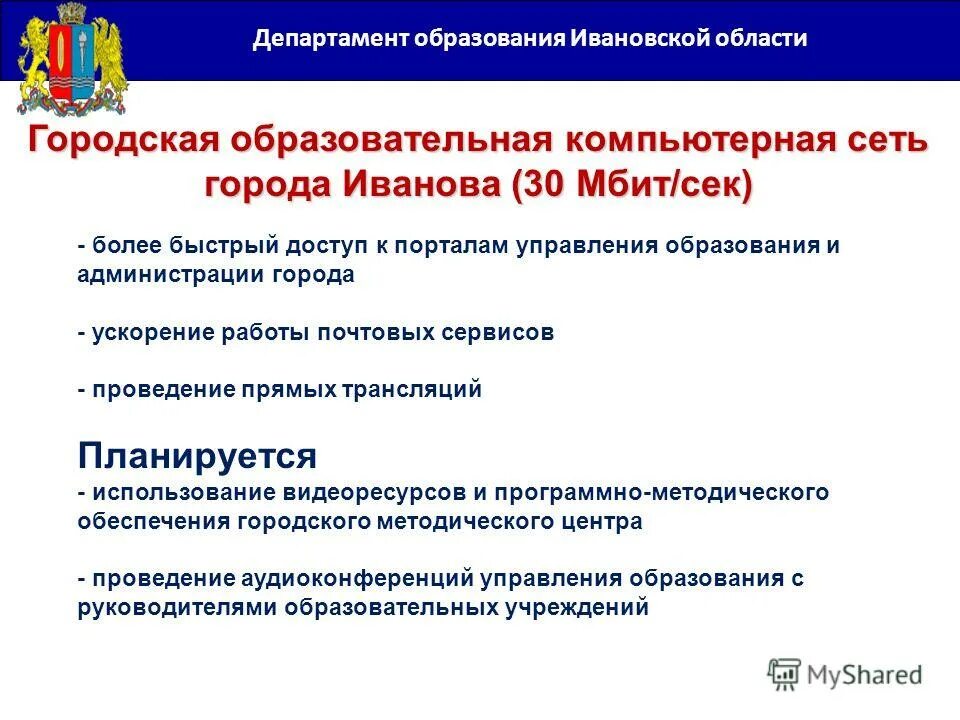 Департамент образования Ивановской области

Городская образовательная компьютерная сеть города Иванова (30 Мбит/сек)

- более быстрый доступ к порталам управления образования и администрации города

- ускорение работы почтовых сервисов

- проведение прямых трансляций

Планируется
- использование видеоресурсов и программно-методического обеспечения городского методического центра

- проведение аудиоконференций управления образования с руководителями образовательных учреждений

MyShared